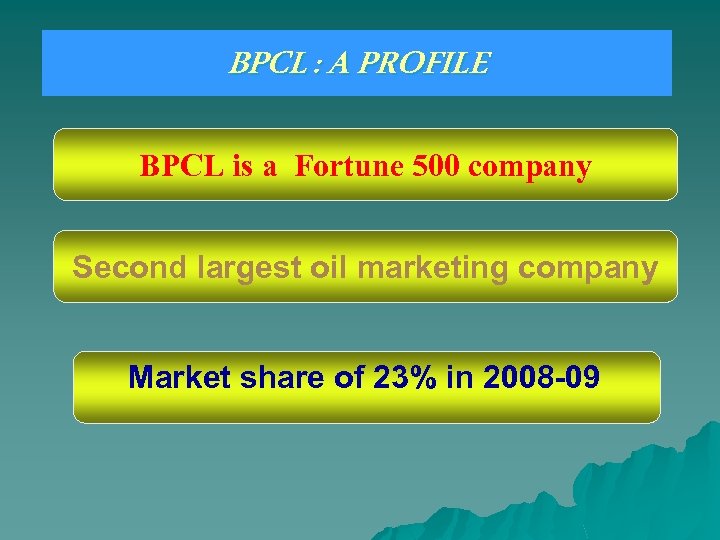 BPCL : A PROFILE

BPCL is a Fortune 500 company

Second largest oil marketing company

Market share of 23% in 2008-09